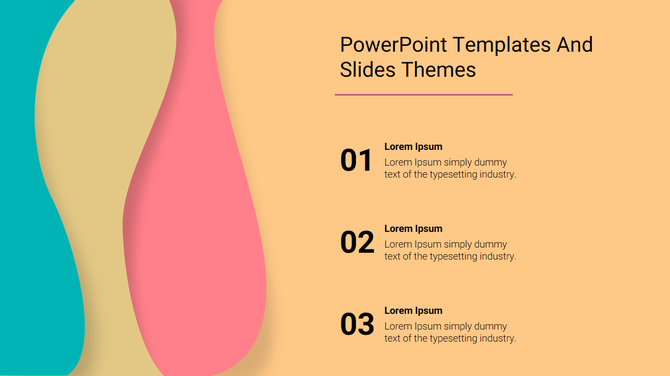 PowerPoint Templates And Slides Themes

01
Lorem Ipsum
Lorem Ipsum simply dummy text of the typesetting industry.

02
Lorem Ipsum
Lorem Ipsum simply dummy text of the typesetting industry.

03
Lorem Ipsum
Lorem Ipsum simply dummy text of the typesetting industry.